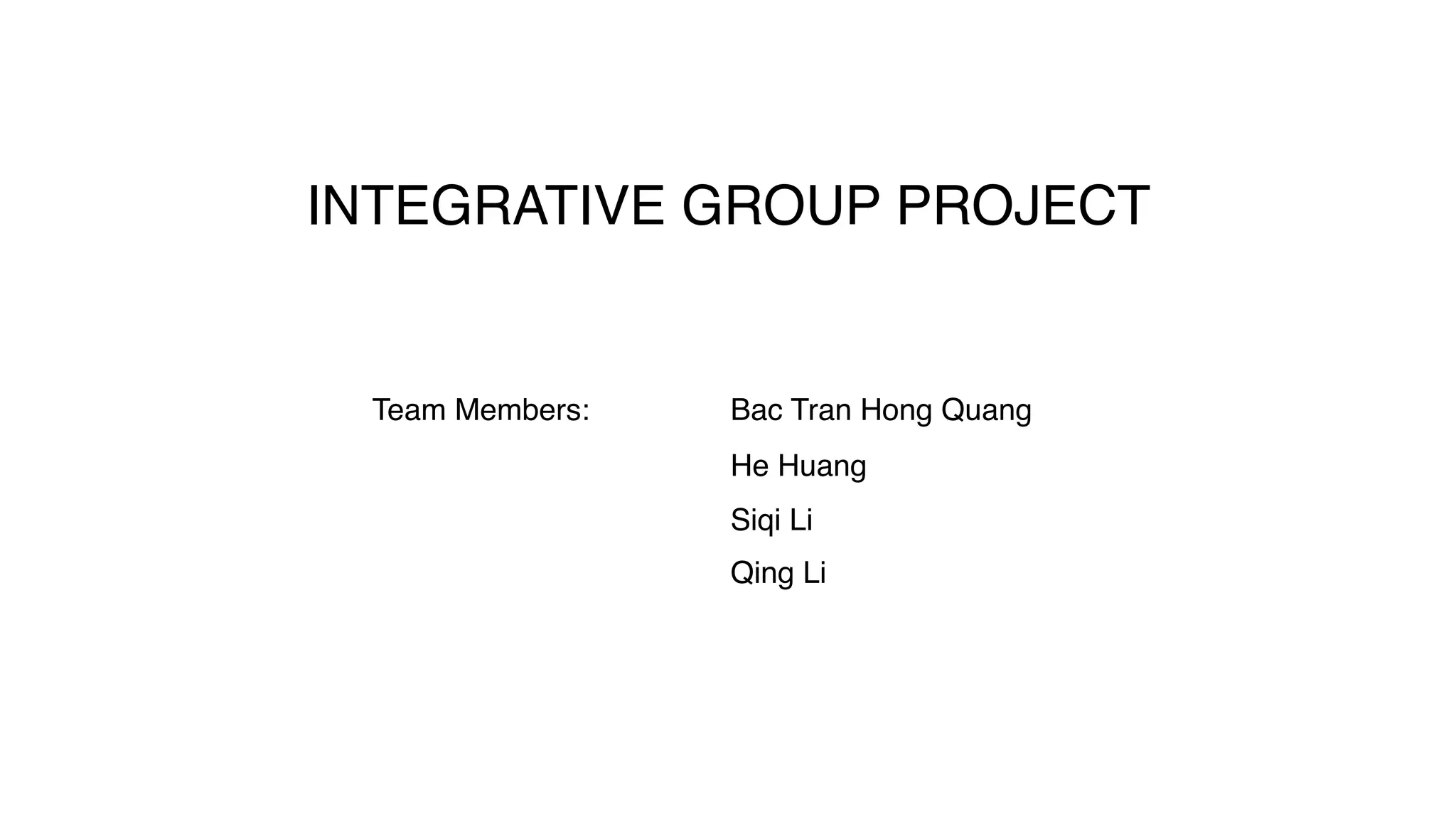 INTEGRATIVE GROUP PROJECT

Team Members:

Bac Tran Hong Quang

He Huang

Siqi Li

Qing Li